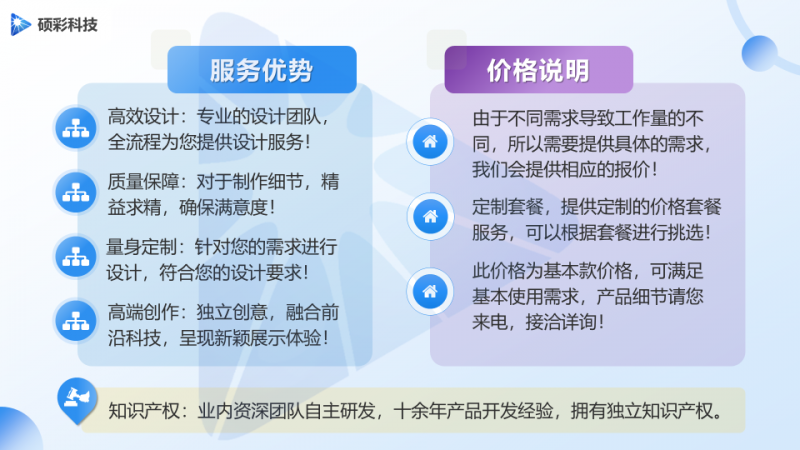 硕彩科技

服务优势

高效设计：专业的设计团队，全流程为您提供设计服务！

质量保障：对于制作细节，精益求精，确保满意度！

量身定制：针对您的需求进行设计，符合您的设计要求！

高端创作：独立创意，融合前沿科技，呈现新颖展示体验！

价格说明

由于不同需求导致工作量的不同，所以需要提供具体的需求，我们会提供相应的报价！

定制套餐，提供定制的价格套餐服务，可以根据套餐进行挑选！

此价格为基本款价格，可满足基本使用需求，产品细节请您来电，接洽详询！

知识产权：业内资深团队自主研发，十余年产品开发经验，拥有独立知识产权。